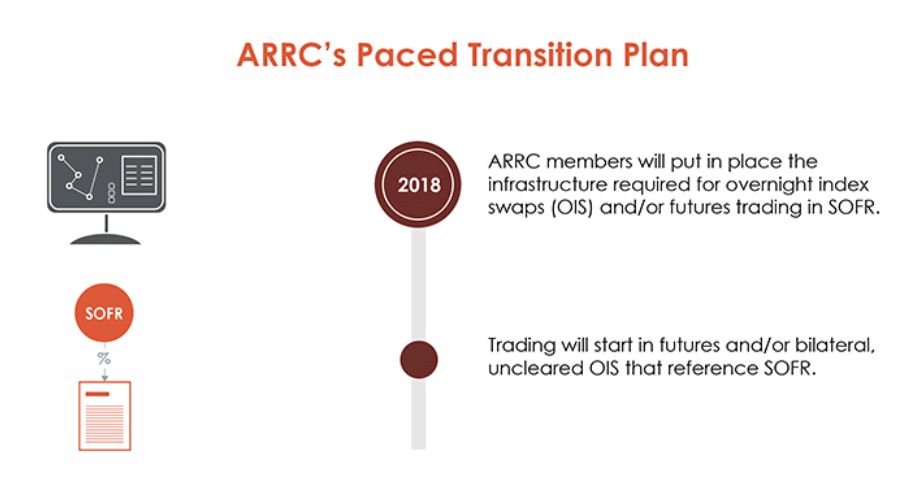 ARRC's Paced Transition Plan

SOFR

%

2018

ARRC members will put in place the infrastructure required for overnight index swaps (OIS) and/or futures trading in SOFR.

Trading will start in futures and/or bilateral, uncleared OIS that reference SOFR.